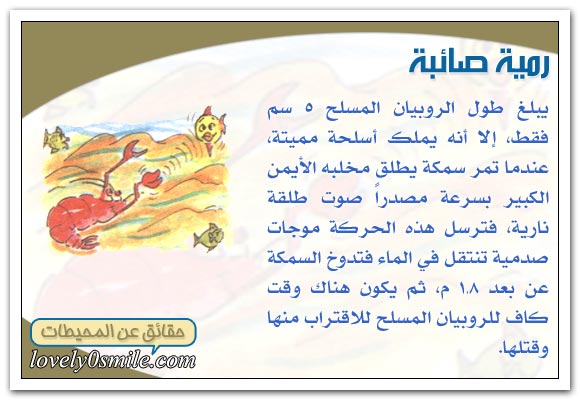 رمية صائبة

يبلغ طول الروبيان المسلح ٥ سم فقط، إلا أنه يملك أسلحة مميتة، عندما تمر سمكة يطلق مخلبه الأيمن الكبير بسرعة مصدراً صوت طلقة نارية، فترسل هذه الحركة موجات صدمية تنتقل في الماء فتدوخ السمكة عن بعد ١.٨ م، ثم يكون هناك وقت كاف للروبيان المسلح للاقتراب منها وقتلها.

حقائق عن المحيطات

lovely0smile.com